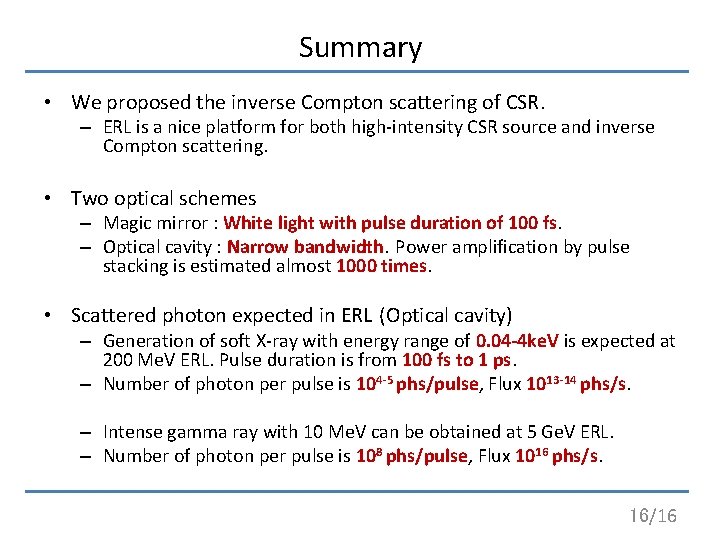 Summary

• We proposed the inverse Compton scattering of CSR.
– ERL is a nice platform for both high-intensity CSR source and inverse Compton scattering.

• Two optical schemes
– Magic mirror : White light with pulse duration of 100 fs.
– Optical cavity : Narrow bandwidth. Power amplification by pulse stacking is estimated almost 1000 times.

• Scattered photon expected in ERL (Optical cavity)
– Generation of soft X-ray with energy range of 0.04-4keV is expected at 200 MeV ERL. Pulse duration is from 100 fs to 1 ps.
– Number of photon per pulse is $10^{4-5}$ phs/pulse, Flux $10^{13-14}$ phs/s.

– Intense gamma ray with 10 MeV can be obtained at 5 GeV ERL.
– Number of photon per pulse is $10^{8}$ phs/pulse, Flux $10^{16}$ phs/s.

16/16